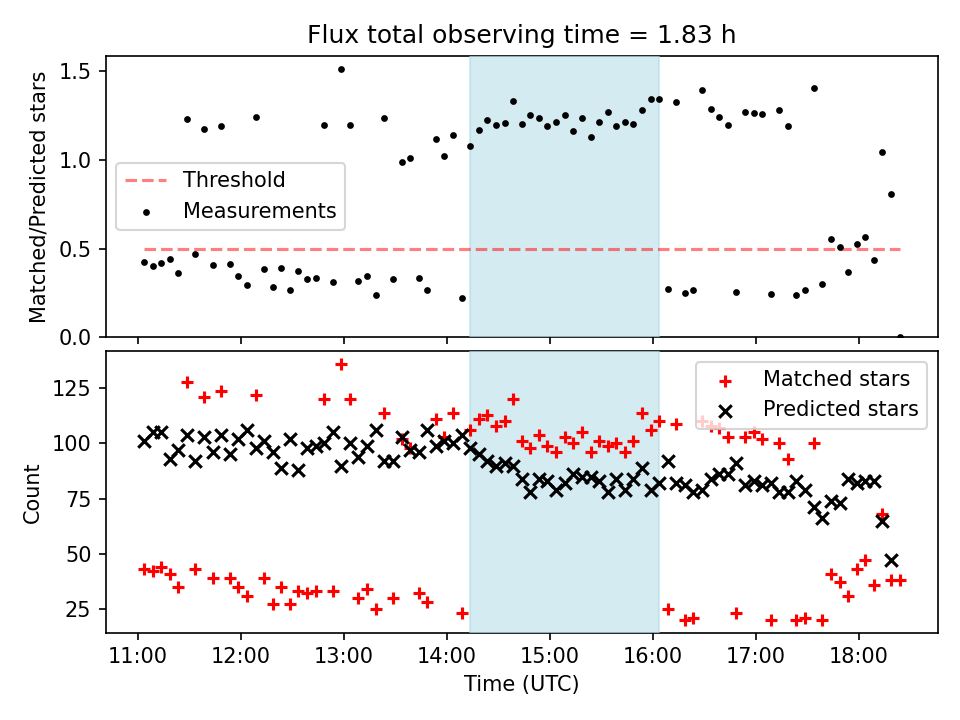 Flux total observing time = 1.83 h

Matched/Predicted stars

1.5
1.0
0.5
0.0

Threshold
Measurements

Count

125
100
75
50
25

Matched stars
Predicted stars

11:00
12:00
13:00
14:00
15:00
16:00
17:00
18:00

Time (UTC)